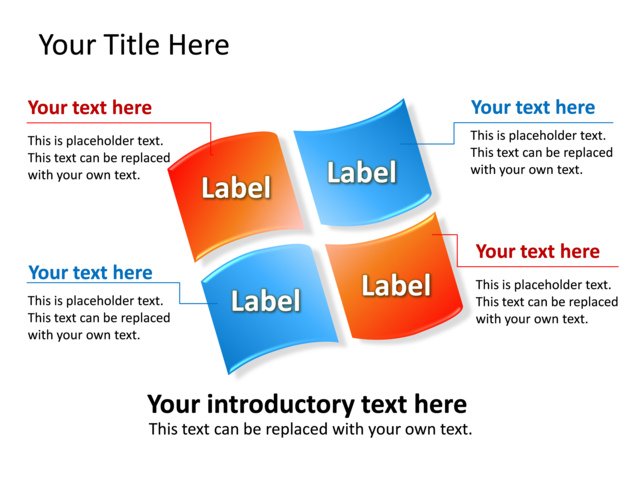 Your Title Here

Your text here

This is placeholder text. This text can be replaced with your own text.

Your text here

This is placeholder text. This text can be replaced with your own text.

Label

Label

Label

Label

Your text here

This is placeholder text. This text can be replaced with your own text.

Your text here

This is placeholder text. This text can be replaced with your own text.

Your introductory text here

This text can be replaced with your own text.